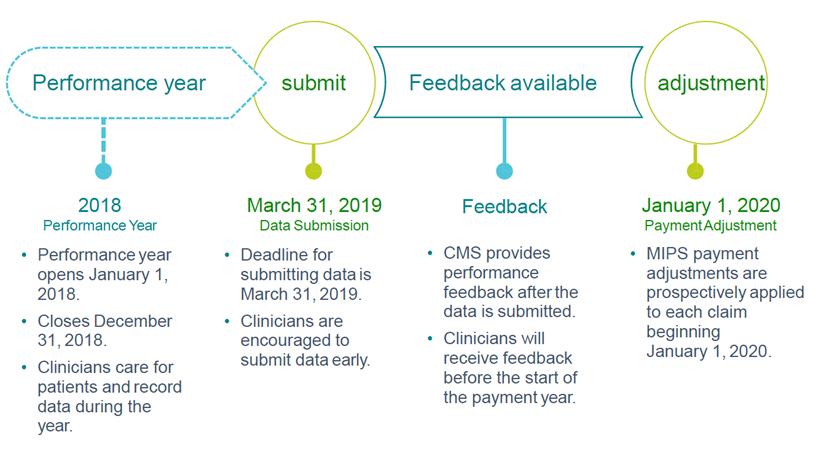 Performance year

submit

Feedback available

adjustment

2018
Performance Year

- Performance year opens January 1, 2018.
- Closes December 31, 2018.
- Clinicians care for patients and record data during the year.

March 31, 2019
Data Submission

- Deadline for submitting data is March 31, 2019.
- Clinicians are encouraged to submit data early.

Feedback

- CMS provides performance feedback after the data is submitted.
- Clinicians will receive feedback before the start of the payment year.

January 1, 2020
Payment Adjustment

- MIPS payment adjustments are prospectively applied to each claim beginning January 1, 2020.